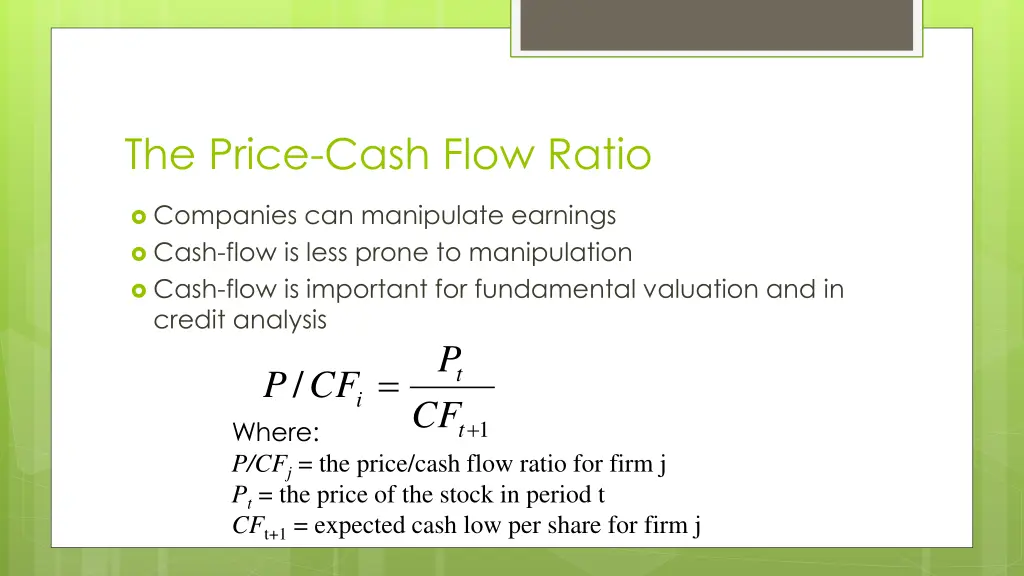 The Price-Cash Flow Ratio

Companies can manipulate earnings
Cash-flow is less prone to manipulation
Cash-flow is important for fundamental valuation and in credit analysis

$P/CF_i = \frac{P_t}{CF_{t+1}}$

Where:
$P/CF_j$ = the price/cash flow ratio for firm j
$P_t$ = the price of the stock in period t
$CF_{t+1}$ = expected cash low per share for firm j